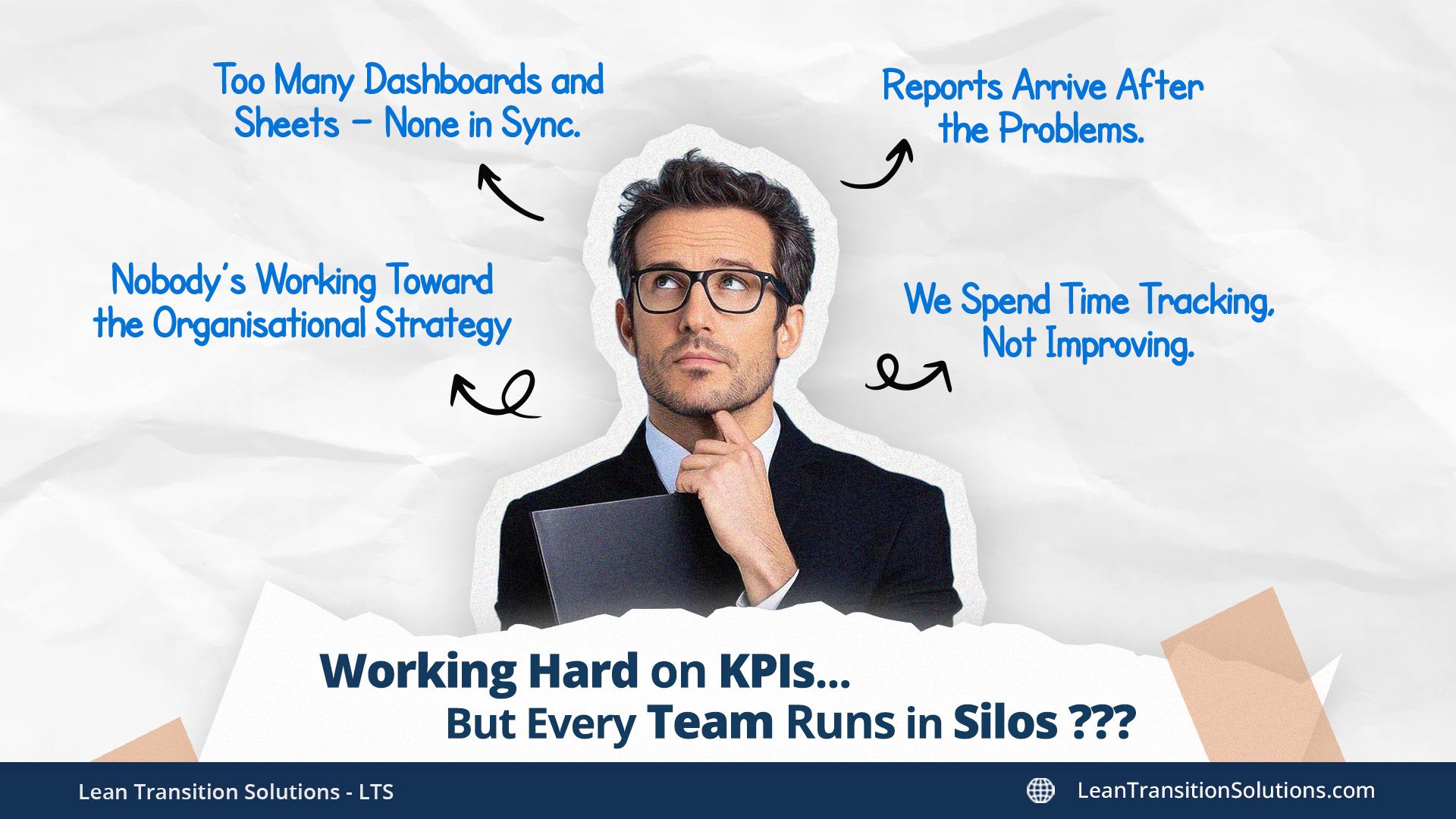 Too Many Dashboards and Sheets – None in Sync.

Reports Arrive After the Problems.

Nobody's Working Toward the Organisational Strategy

We Spend Time Tracking, Not Improving.

Working Hard on KPIs...
But Every Team Runs in Silos ???

Lean Transition Solutions - LTS

LeanTransitionSolutions.com